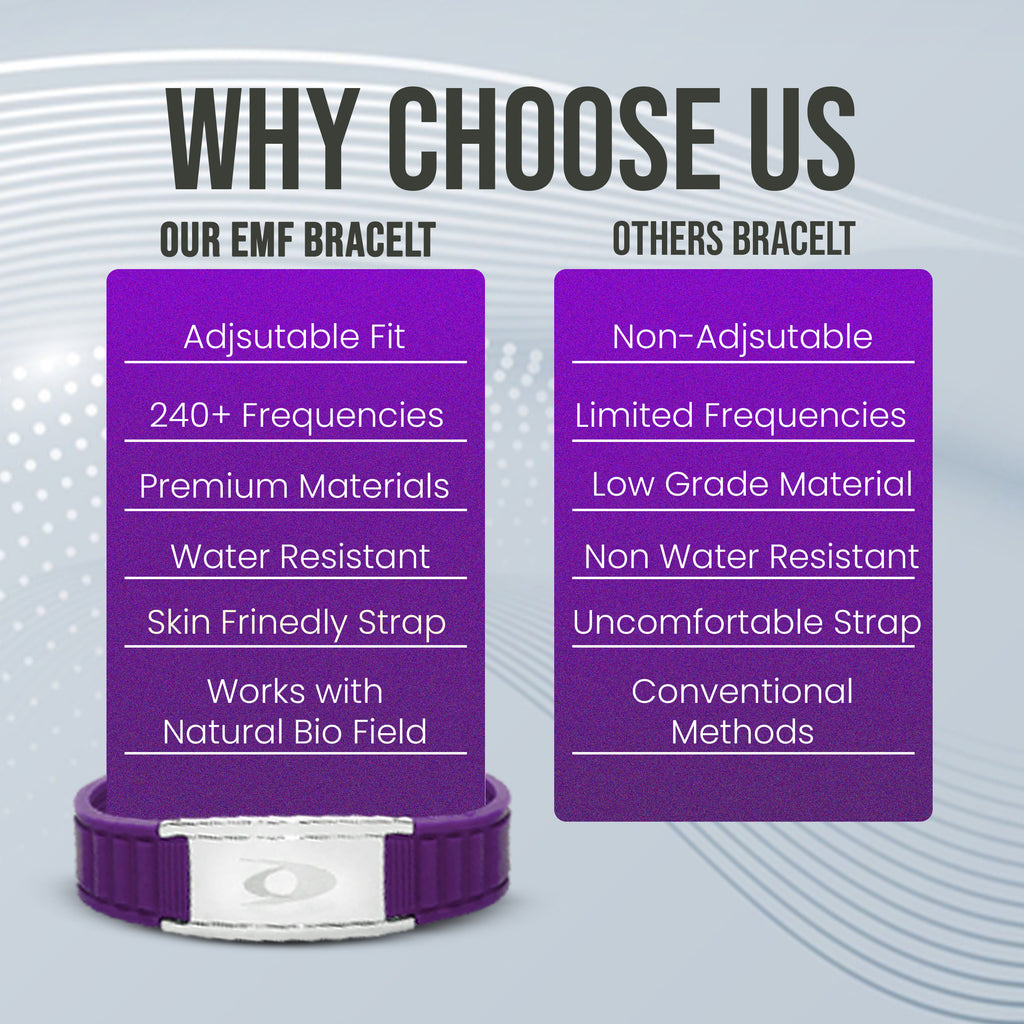 WHY CHOOSE US

OUR EMF BRACELT

Adjsutable Fit

240+ Frequencies

Premium Materials

Water Resistant

Skin Frinedly Strap

Works with Natural Bio Field

OTHERS BRACELT

Non-Adjsutable

Limited Frequencies

Low Grade Material

Non Water Resistant

Uncomfortable Strap

Conventional Methods